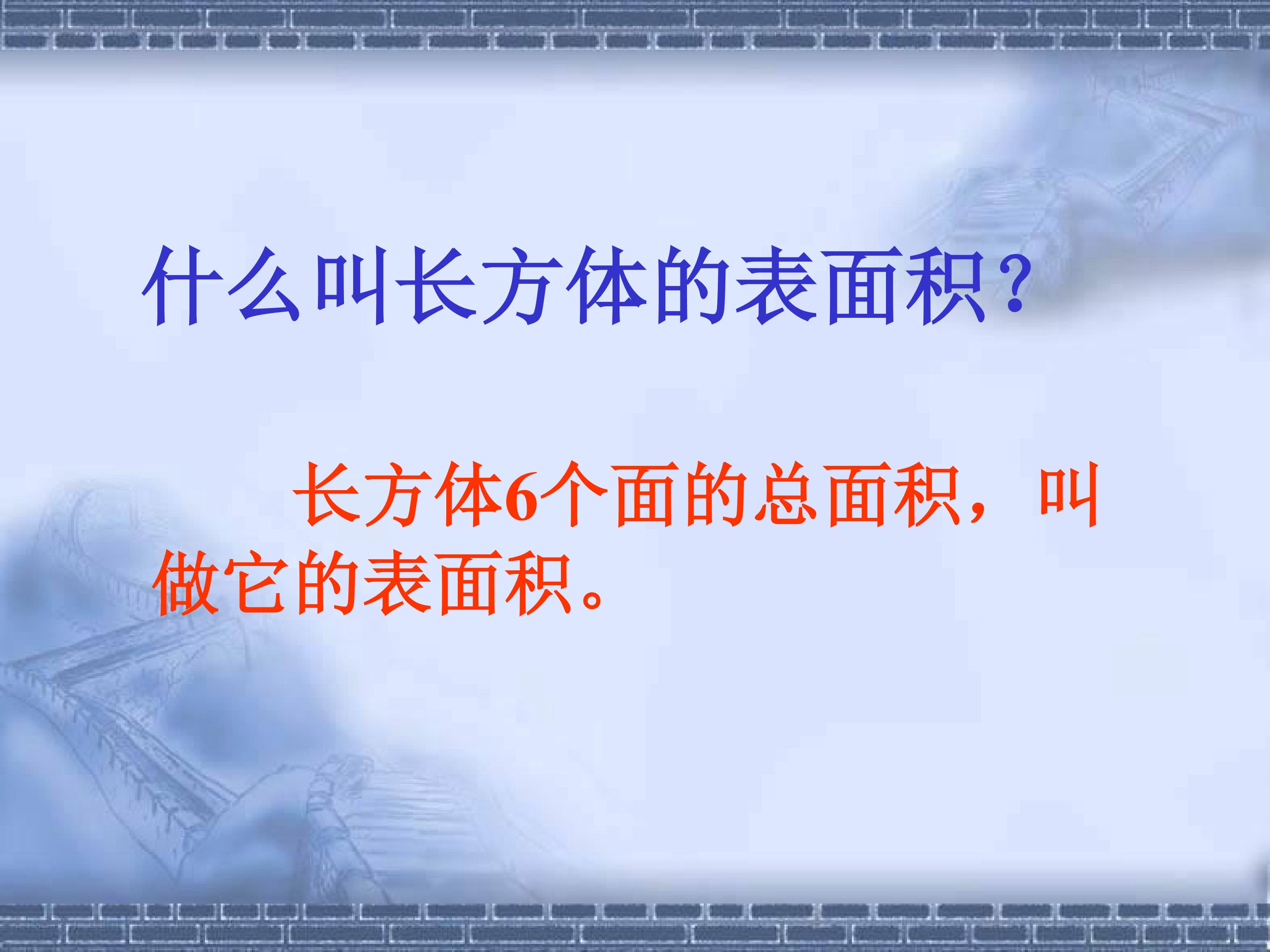 什么叫长方体的表面积？

长方体6个面的总面积，叫做它的表面积。